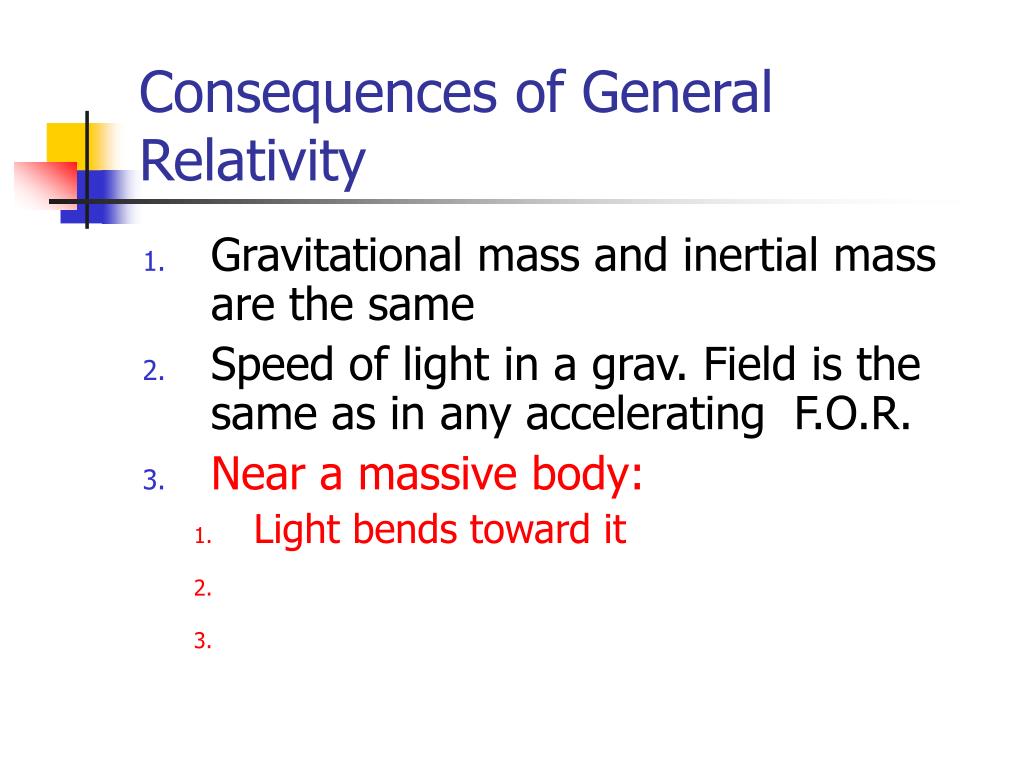 Consequences of General Relativity

1. Gravitational mass and inertial mass are the same
2. Speed of light in a grav. Field is the same as in any accelerating F.O.R.
3. Near a massive body:
   1. Light bends toward it
   2.
   3.